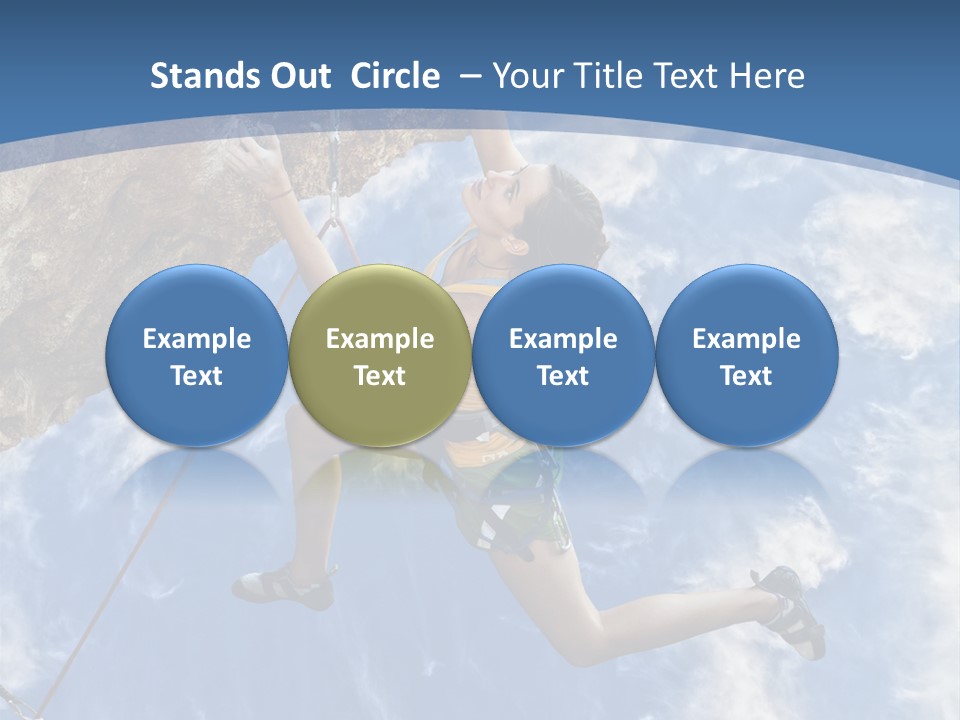 Stands Out Circle – Your Title Text Here

Example Text

Example Text

Example Text

Example Text